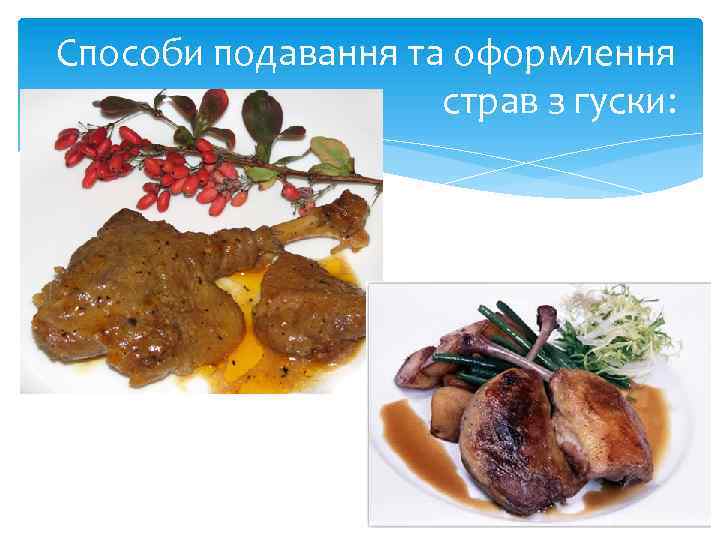 Способи подавання та оформлення страв з гуски: